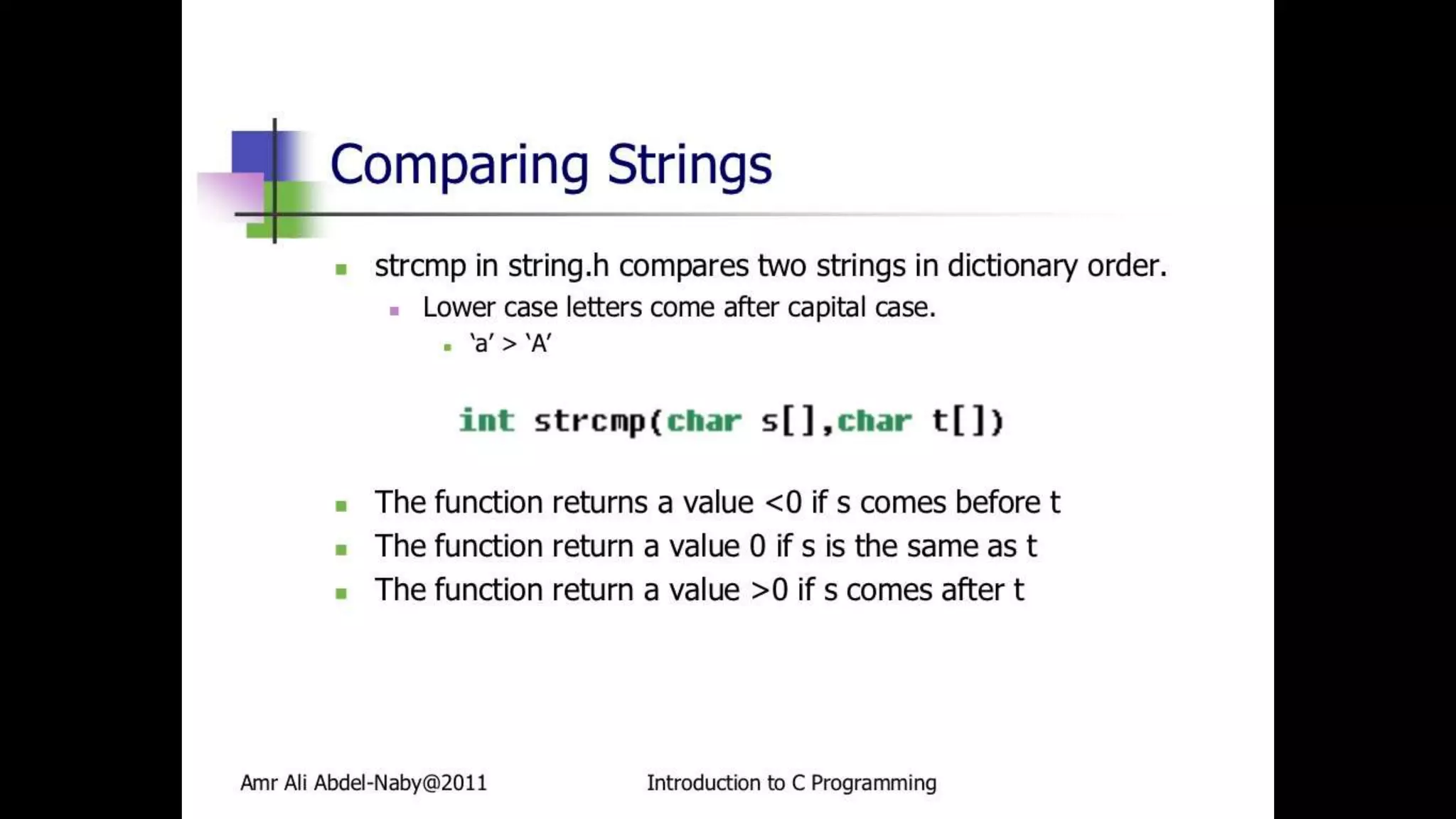 Comparing Strings

strcmp in string.h compares two strings in dictionary order.

Lower case letters come after capital case.

‘a’ > ‘A’

int strcmp(char s[],char t[])

The function returns a value <0 if s comes before t

The function return a value 0 if s is the same as t

The function return a value >0 if s comes after t

Amr Ali Abdel-Naby@2011

Introduction to C Programming